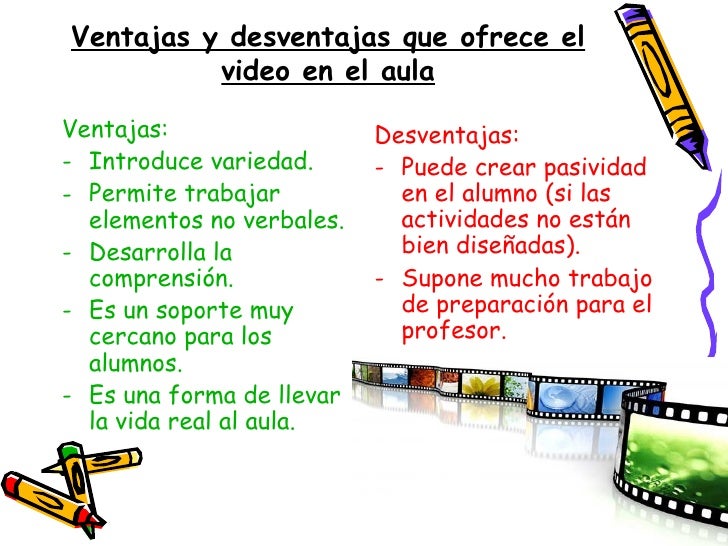 Ventajas y desventajas que ofrece el video en el aula

Ventajas:
- Introduce variedad.
- Permite trabajar elementos no verbales.
- Desarrolla la comprensión.
- Es un soporte muy cercano para los alumnos.
- Es una forma de llevar la vida real al aula.

Desventajas:
- Puede crear pasividad en el alumno (si las actividades no están bien diseñadas).
- Supone mucho trabajo de preparación para el profesor.